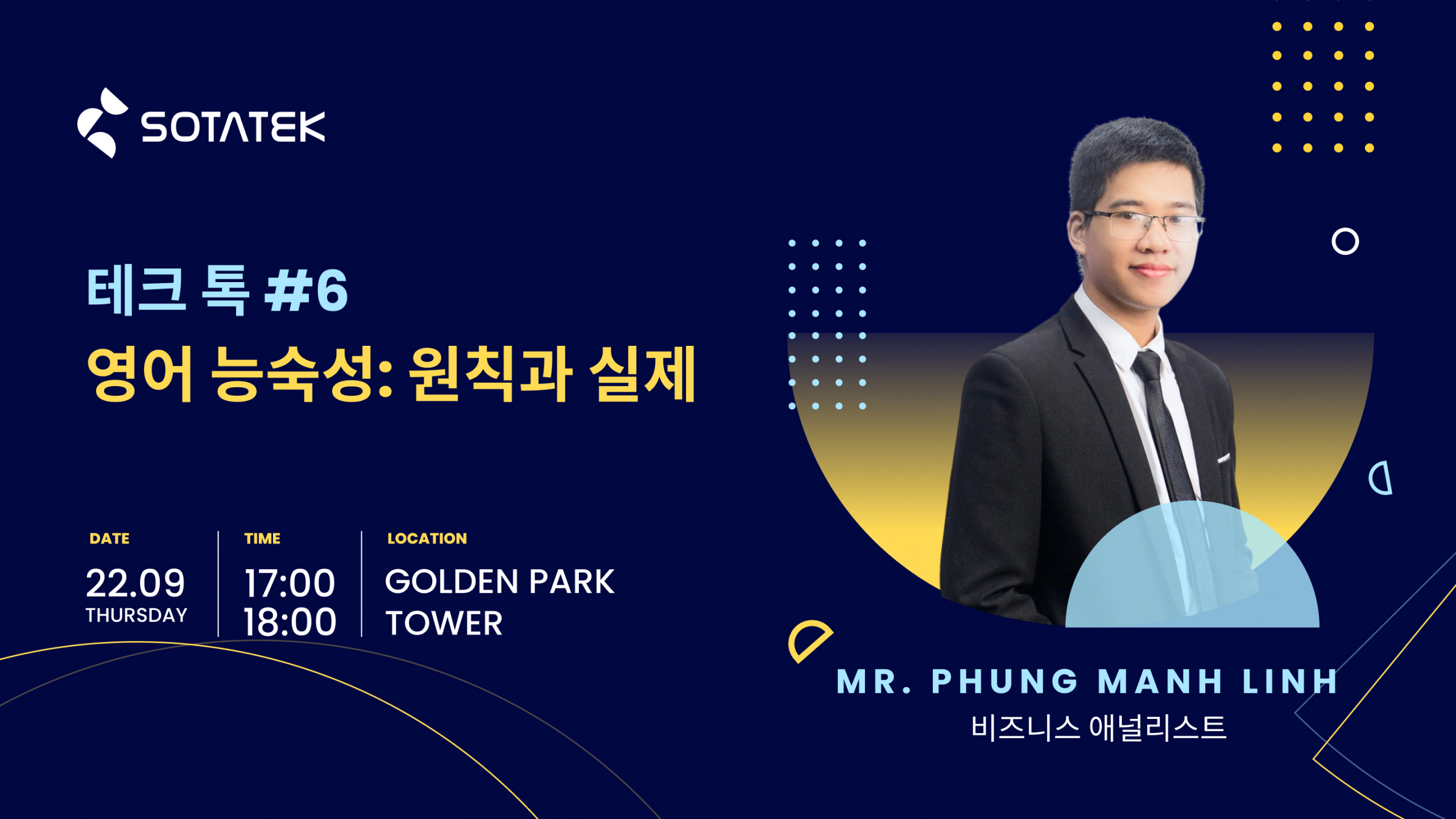 SOTATEK

테크 톡 #6
영어 능숙성: 원칙과 실제

DATE
22.09
THURSDAY

TIME
17:00
18:00

LOCATION
GOLDEN PARK
TOWER

MR. PHUNG MANH LINH
비즈니스 애널리스트